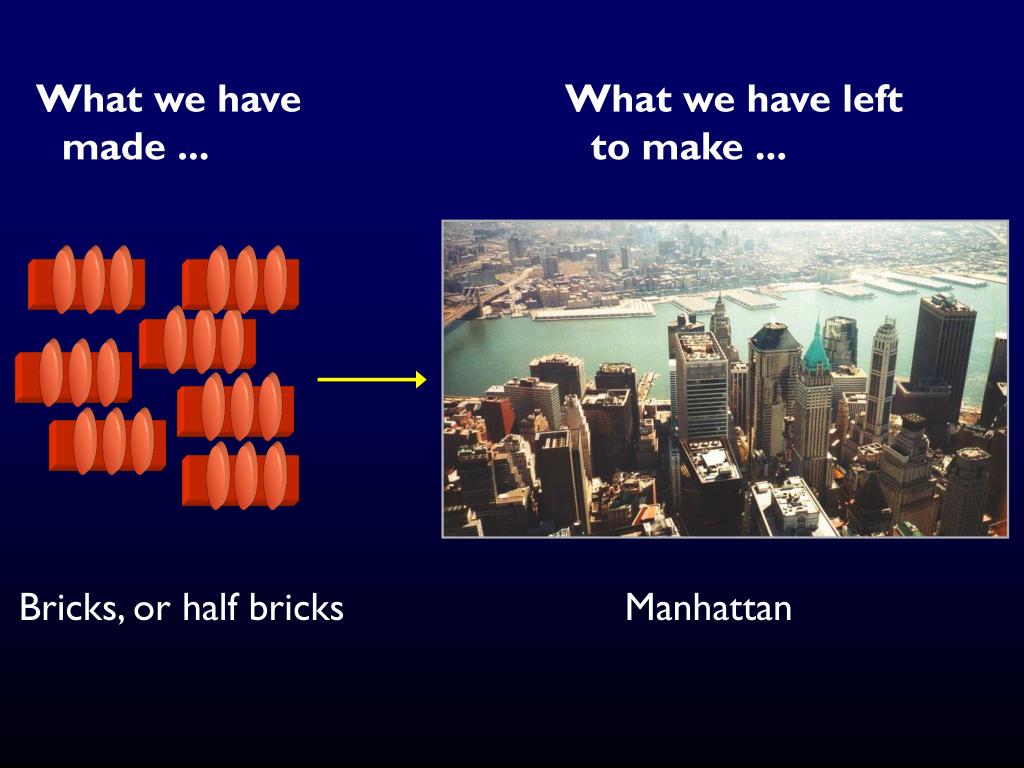 What we have made ...

What we have left to make ...

Bricks, or half bricks

Manhattan